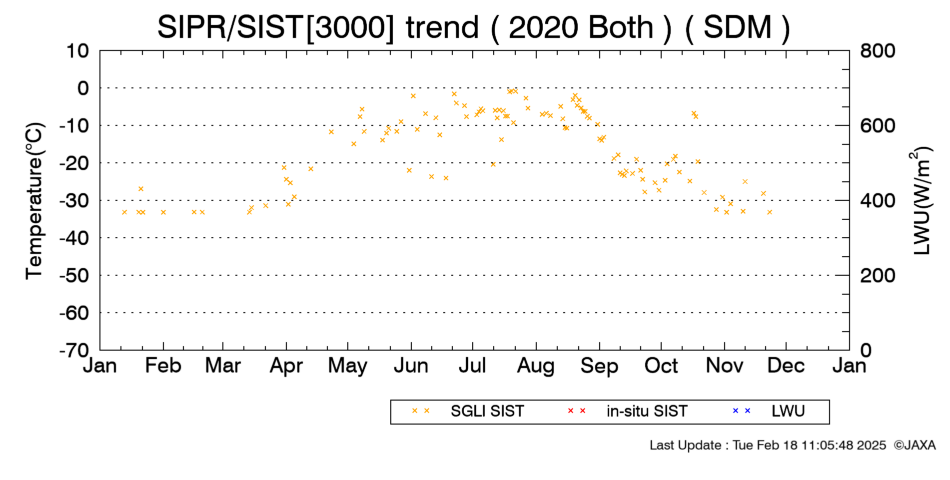 SIPR/SIST[3000] trend ( 2020 Both ) ( SDM )

Temperature(°C)

10
0
-10
-20
-30
-40
-50
-60
-70

LWU(W/m$^2$)

800
600
400
200
0

Jan Feb Mar Apr May Jun Jul Aug Sep Oct Nov Dec Jan

× × SGLI SIST × × in-situ SIST × × LWU

Last Update : Tue Feb 18 11:05:48 2025 ©JAXA